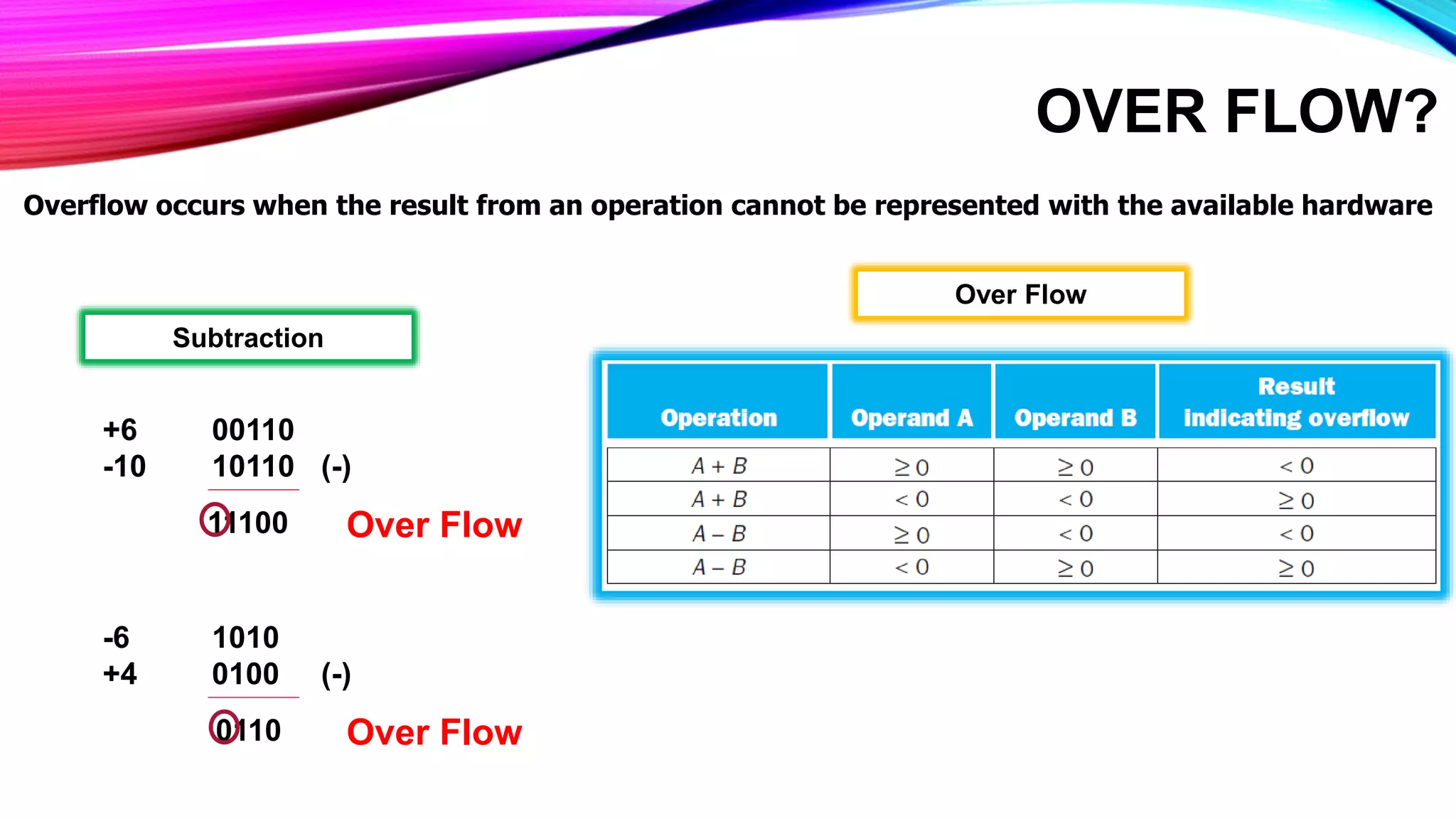 OVER FLOW?

Overflow occurs when the result from an operation cannot be represented with the available hardware

Subtraction

+6 00110
-10 10110 (-)

11100 Over Flow

-6 1010
+4 0100 (-)

0110 Over Flow

Over Flow

| Operation | Operand A | Operand B | Result indicating overflow |
|---|---|---|---|
| $A + B$ | $\geq 0$ | $\geq 0$ | $< 0$ |
| $A + B$ | $< 0$ | $< 0$ | $\geq 0$ |
| $A - B$ | $\geq 0$ | $< 0$ | $< 0$ |
| $A - B$ | $< 0$ | $\geq 0$ | $\geq 0$ |